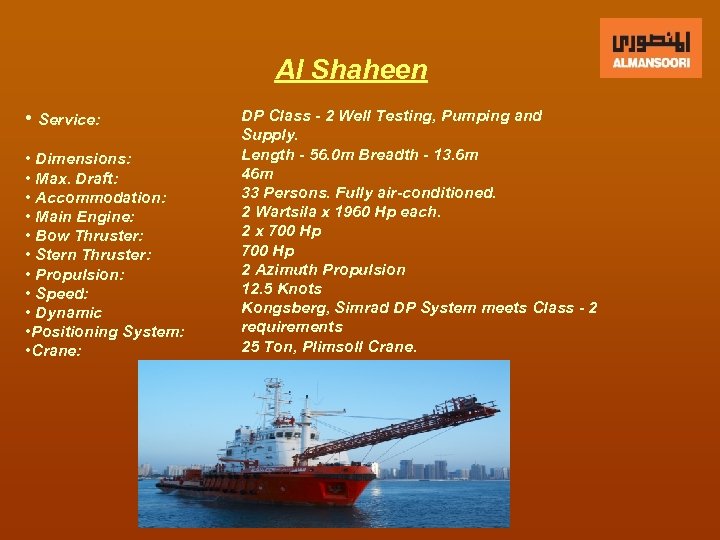 المنصوري
ALMANSOORI

Al Shaheen

• Service:
• Dimensions:
• Max. Draft:
• Accommodation:
• Main Engine:
• Bow Thruster:
• Stern Thruster:
• Propulsion:
• Speed:
• Dynamic
•Positioning System:
•Crane:

DP Class - 2 Well Testing, Pumping and Supply.
Length - 56.0m Breadth - 13.6m
46m
33 Persons. Fully air-conditioned.
2 Wartsila x 1960 Hp each.
2 x 700 Hp
700 Hp
2 Azimuth Propulsion
12.5 Knots
Kongsberg, Simrad DP System meets Class - 2 requirements
25 Ton, Plimsoll Crane.